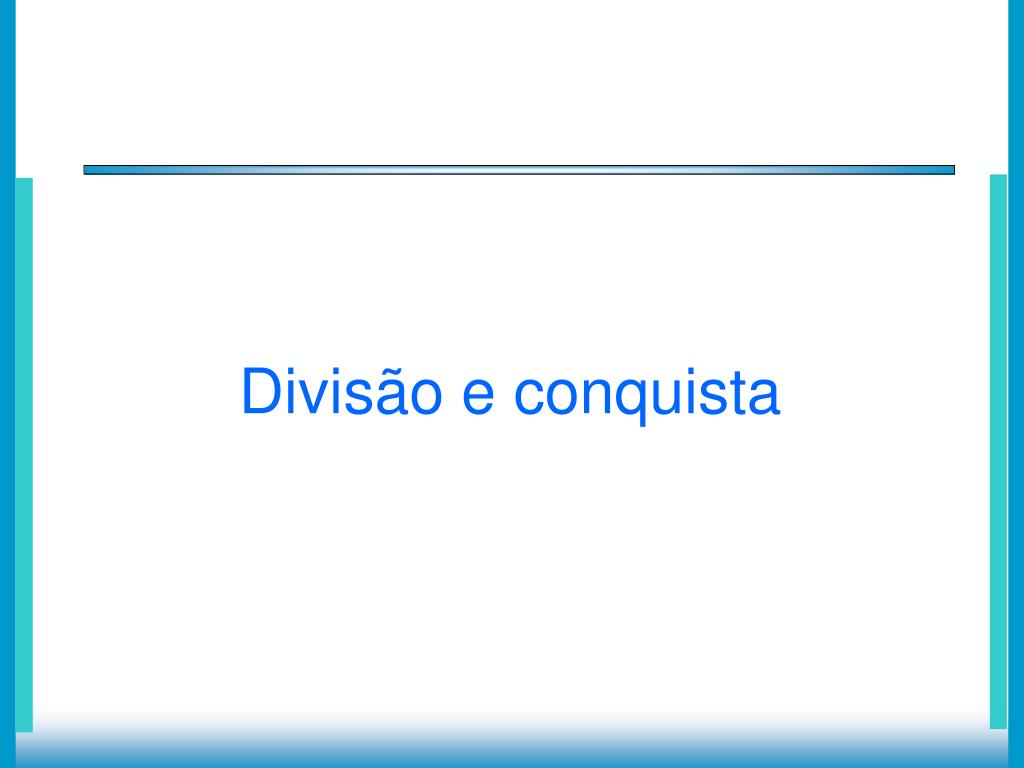 Divisão e conquista